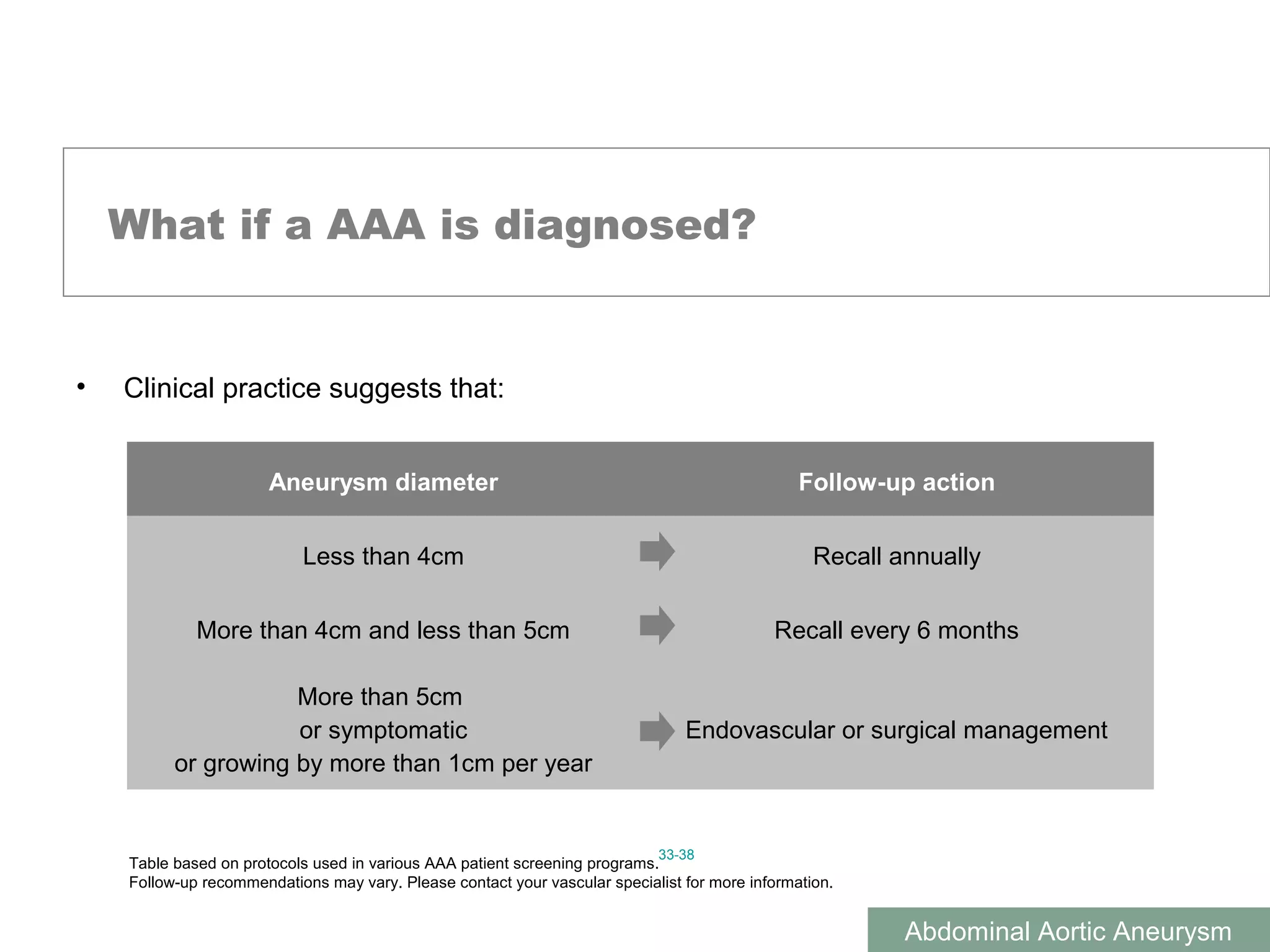 What if a AAA is diagnosed?

• Clinical practice suggests that:

| Aneurysm diameter | Follow-up action |
|---|---|
| Less than 4cm | Recall annually |
| More than 4cm and less than 5cm | Recall every 6 months |
| More than 5cm or symptomatic or growing by more than 1cm per year | Endovascular or surgical management |

Table based on protocols used in various AAA patient screening programs.$^{33-38}$
Follow-up recommendations may vary. Please contact your vascular specialist for more information.

Abdominal Aortic Aneurysm